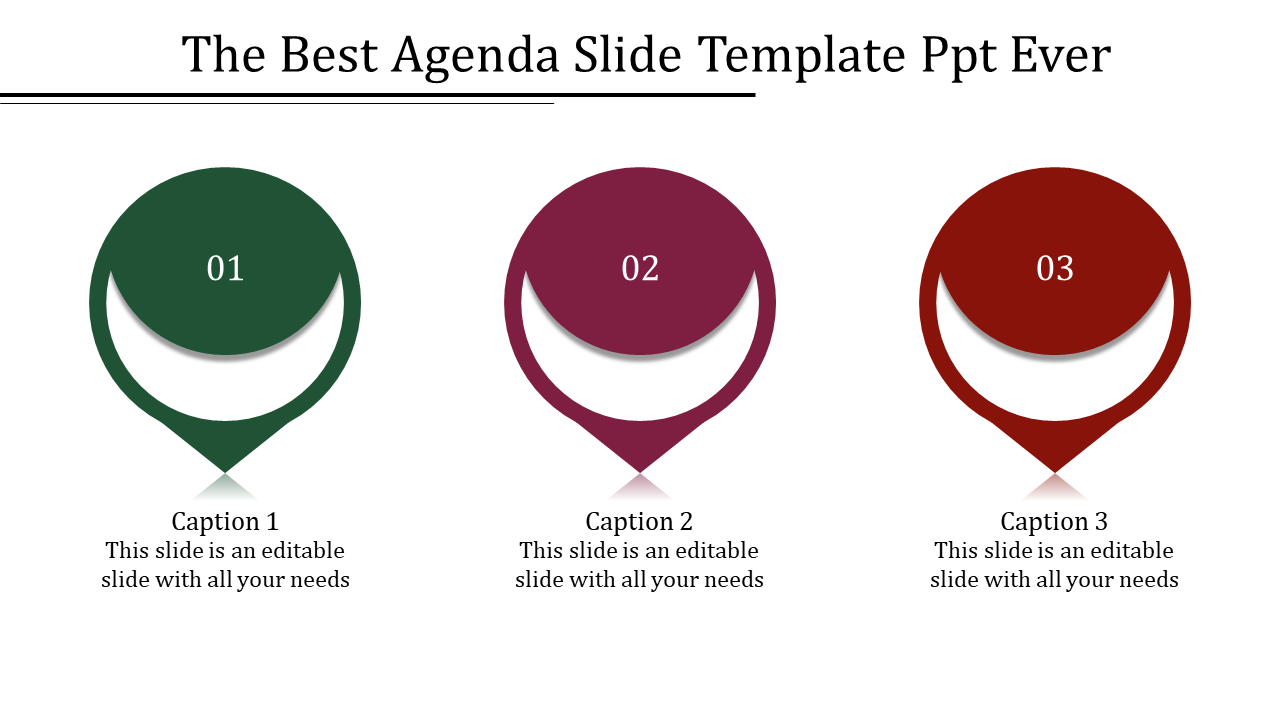 The Best Agenda Slide Template Ppt Ever

01

Caption 1
This slide is an editable slide with all your needs

02

Caption 2
This slide is an editable slide with all your needs

03

Caption 3
This slide is an editable slide with all your needs